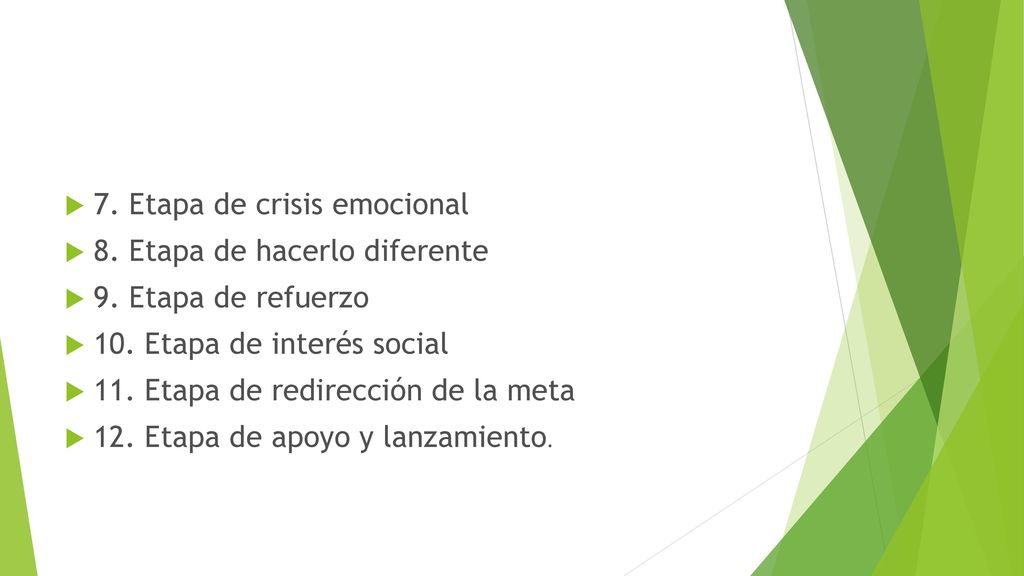 7. Etapa de crisis emocional
8. Etapa de hacerlo diferente
9. Etapa de refuerzo
10. Etapa de interés social
11. Etapa de redirección de la meta
12. Etapa de apoyo y lanzamiento.